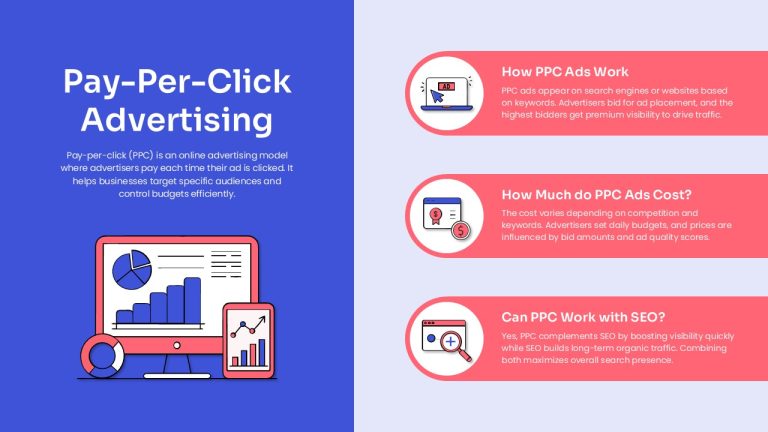 Pay-Per-Click Advertising

Pay-per-click (PPC) is an online advertising model where advertisers pay each time their ad is clicked. It helps businesses target specific audiences and control budgets efficiently.

AD

How PPC Ads Work

PPC ads appear on search engines or websites based on keywords. Advertisers bid for ad placement, and the highest bidders get premium visibility to drive traffic.

How Much do PPC Ads Cost?

The cost varies depending on competition and keywords. Advertisers set daily budgets, and prices are influenced by bid amounts and ad quality scores.

Can PPC Work with SEO?

Yes, PPC complements SEO by boosting visibility quickly while SEO builds long-term organic traffic. Combining both maximizes overall search presence.